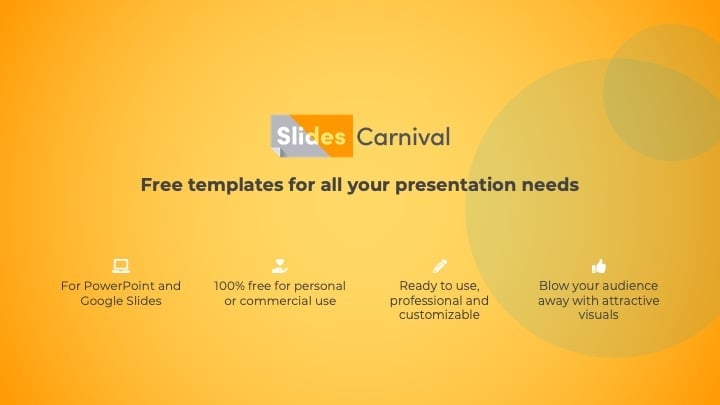 Slides Carnival

Free templates for all your presentation needs

For PowerPoint and Google Slides

100% free for personal or commercial use

Ready to use, professional and customizable

Blow your audience away with attractive visuals